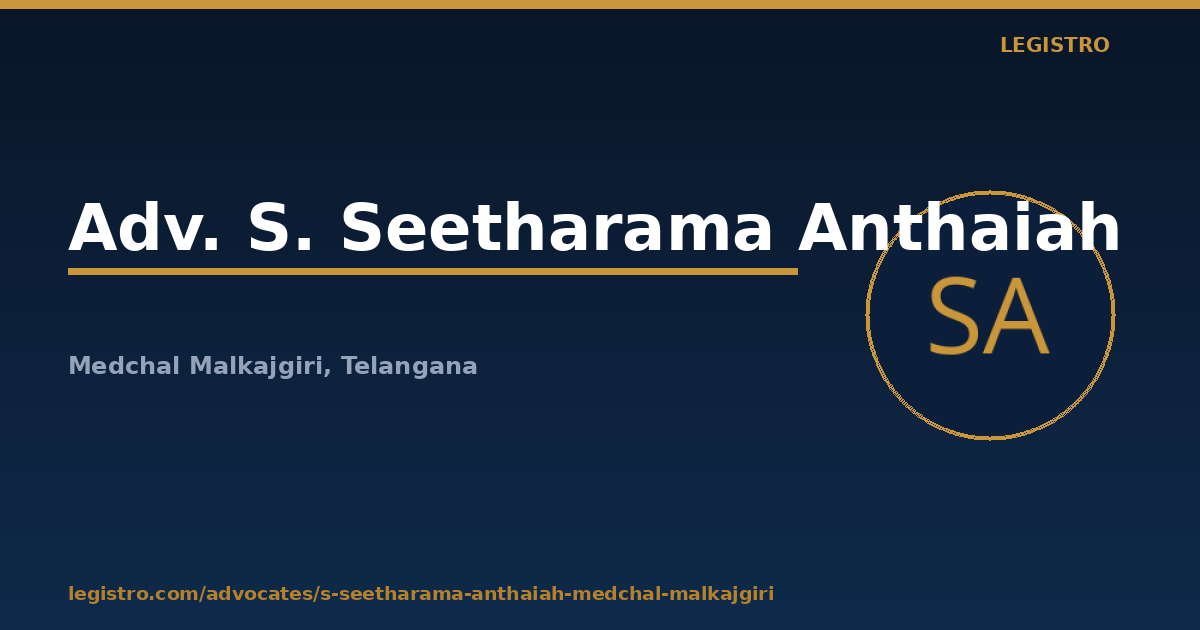 LEGISTRO

Adv. S. Seetharama Anthaiah

SA

Medchal Malkajgiri, Telangana

legistro.com/advocates/s-seetharama-anthaiah-medchal-malkajgiri